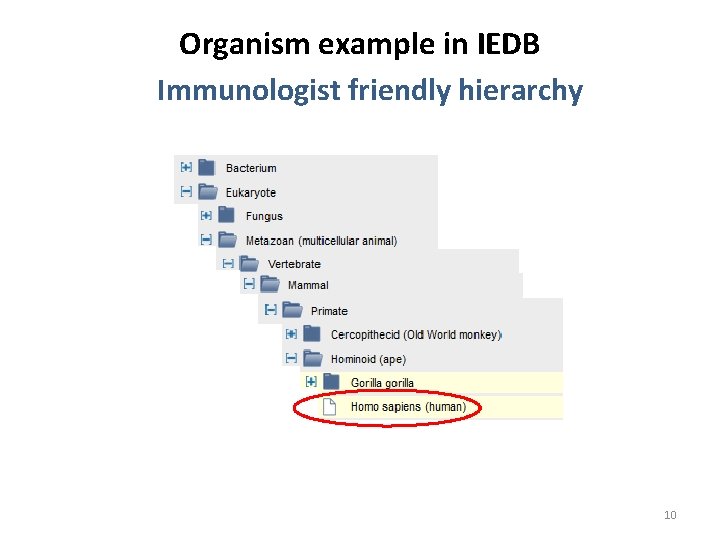 Organism example in IEDB

Immunologist friendly hierarchy

Bacterium
Eukaryote
Fungus
Metazoan (multicellular animal)
Vertebrate
Mammal
Primate
Cercopithecid (Old World monkey)
Hominoid (ape)
Gorilla gorilla
Homo sapiens (human)

10